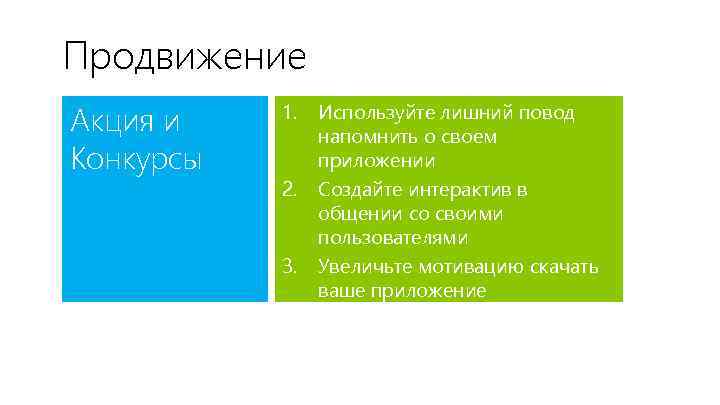 Продвижение

Акция и Конкурсы

1. Используйте лишний повод напомнить о своем приложении
2. Создайте интерактив в общении со своими пользователями
3. Увеличьте мотивацию скачать ваше приложение